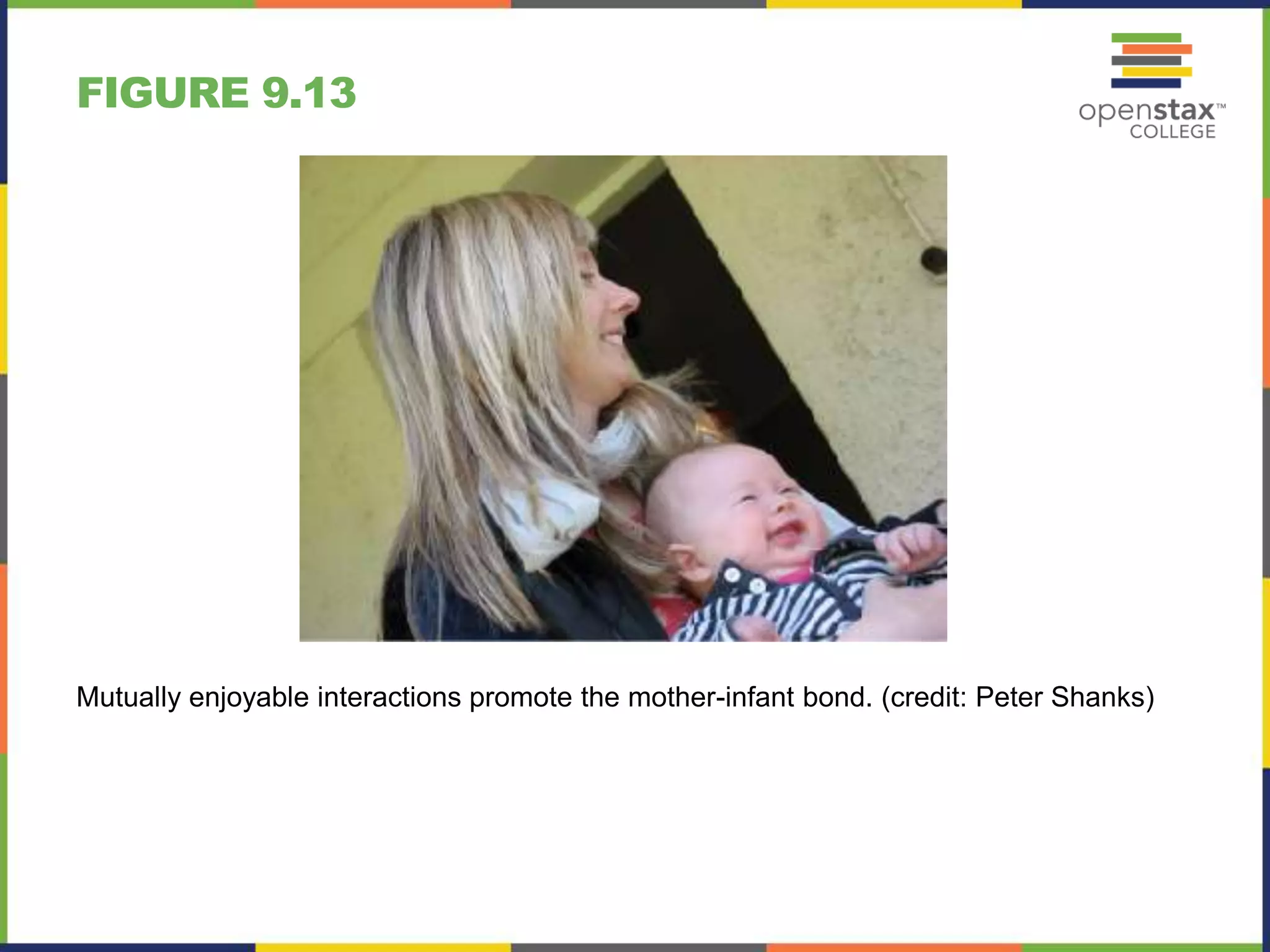 FIGURE 9.13

openstax™ COLLEGE

Mutually enjoyable interactions promote the mother-infant bond. (credit: Peter Shanks)